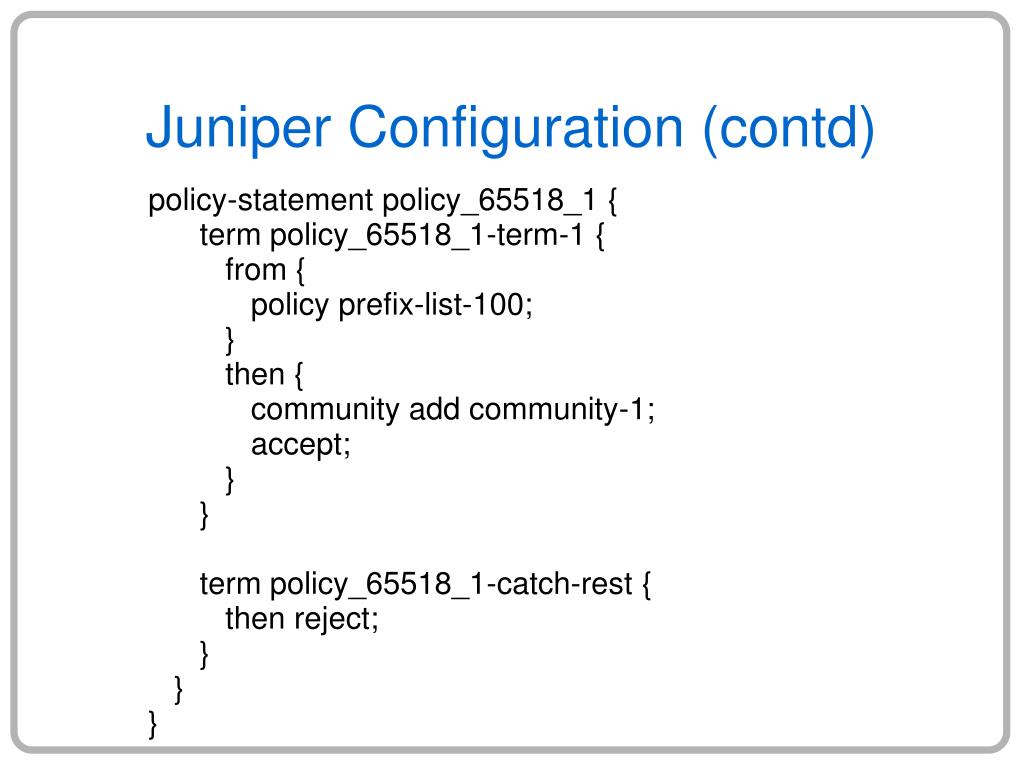 Juniper Configuration (contd)

policy-statement policy_65518_1 {
    term policy_65518_1-term-1 {
        from {
            policy prefix-list-100;
        }
        then {
            community add community-1;
            accept;
        }
    }

    term policy_65518_1-catch-rest {
        then reject;
    }
  }
}